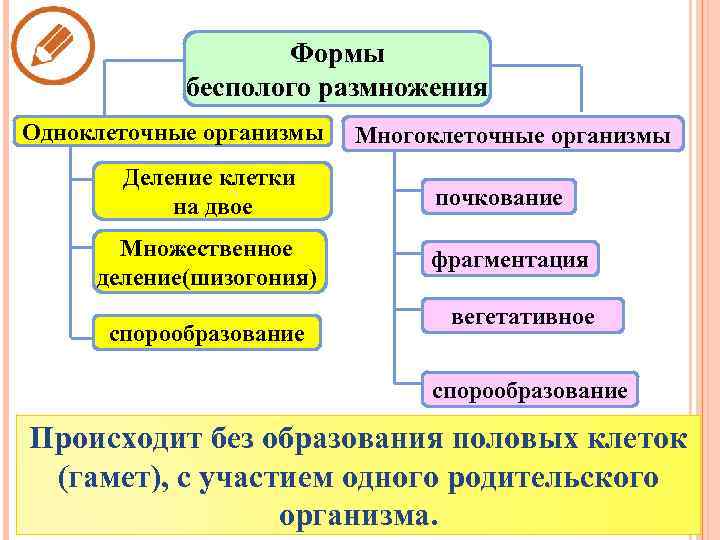 Формы бесполого размножения

Одноклеточные организмы

Деление клетки на двое

Множественное деление(шизогония)

спорообразование

Многоклеточные организмы

почкование

фрагментация

вегетативное

спорообразование

Происходит без образования половых клеток (гамет), с участием одного родительского организма.